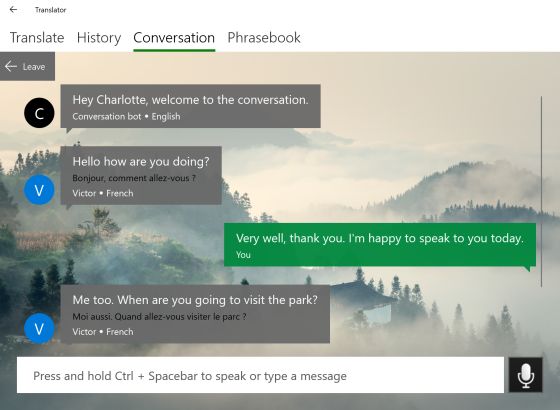 Translator

Translate History Conversation Phrasebook

Leave

C
Hey Charlotte, welcome to the conversation.
Conversation bot • English

V
Hello how are you doing?
Bonjour, comment allez-vous ?
Victor • French

Very well, thank you. I'm happy to speak to you today.
You

V
Me too. When are you going to visit the park?
Moi aussi. Quand allez-vous visiter le parc ?
Victor • French

Press and hold Ctrl + Spacebar to speak or type a message